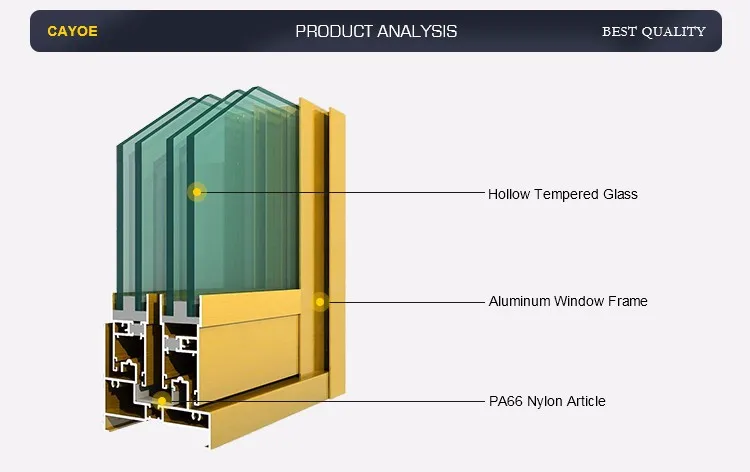 CAYOE PRODUCT ANALYSIS BEST QUALITY

Hollow Tempered Glass

Aluminum Window Frame

PA66 Nylon Article